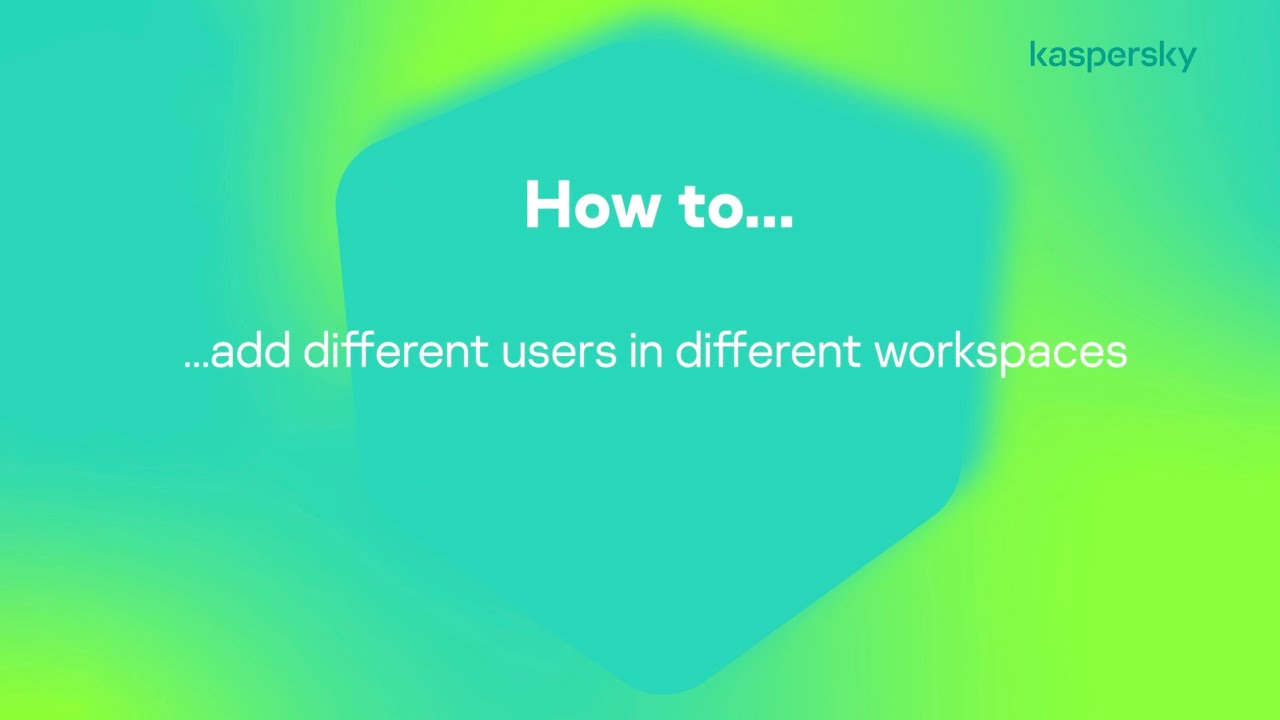 kaspersky

How to...

...add different users in different workspaces